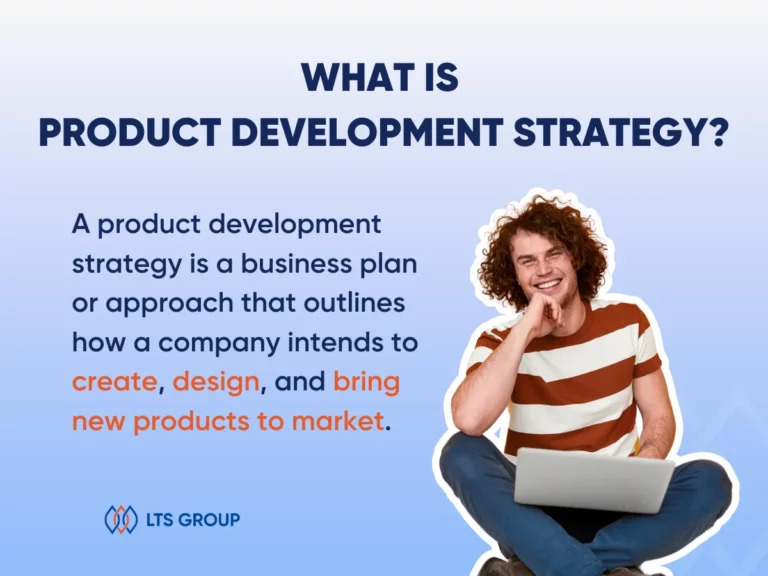 WHAT IS
PRODUCT DEVELOPMENT STRATEGY?

A product development strategy is a business plan or approach that outlines how a company intends to create, design, and bring new products to market.

LTS GROUP